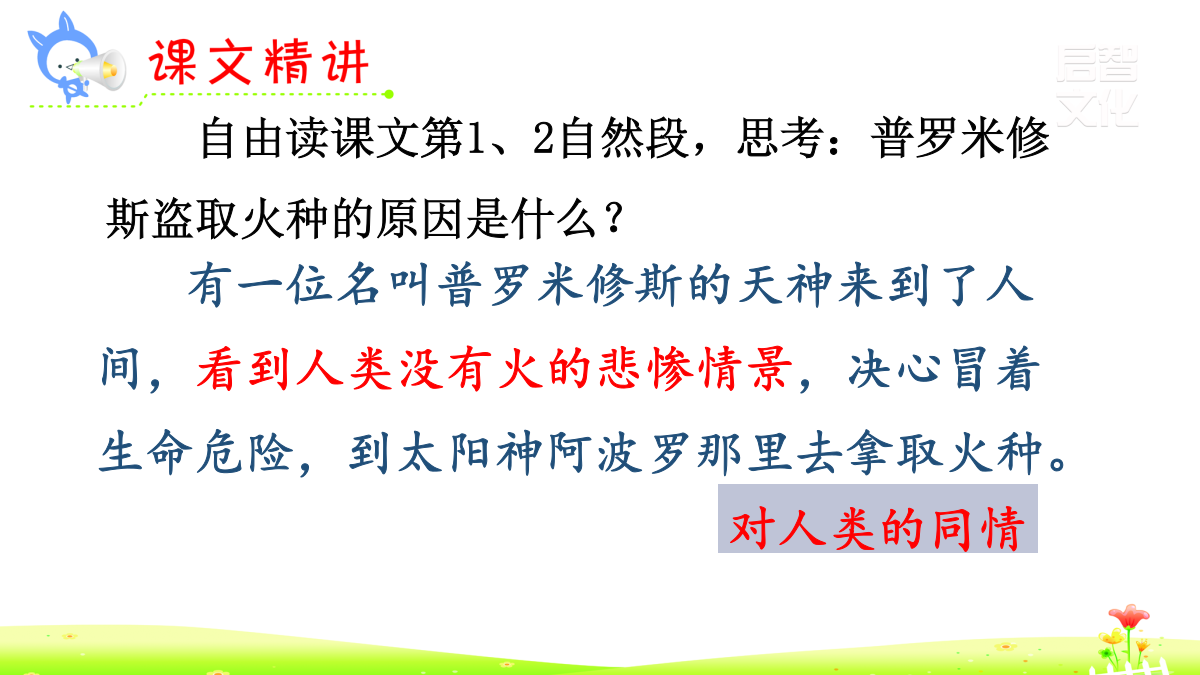 课文精讲

启智文化

自由读课文第1、2自然段，思考：普罗米修斯盗取火种的原因是什么？

有一位名叫普罗米修斯的天神来到了人间，看到人类没有火的悲惨情景，决心冒着生命危险，到太阳神阿波罗那里去拿取火种。

对人类的同情